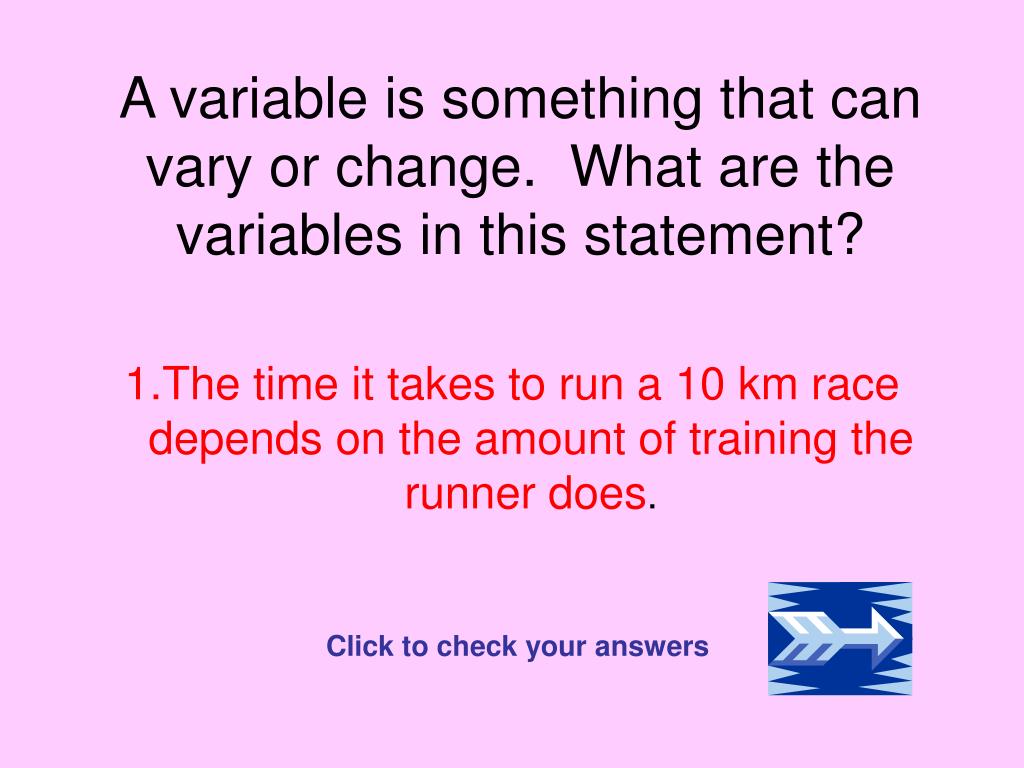 A variable is something that can vary or change.  What are the variables in this statement?

1.The time it takes to run a 10 km race depends on the amount of training the runner does.

Click to check your answers